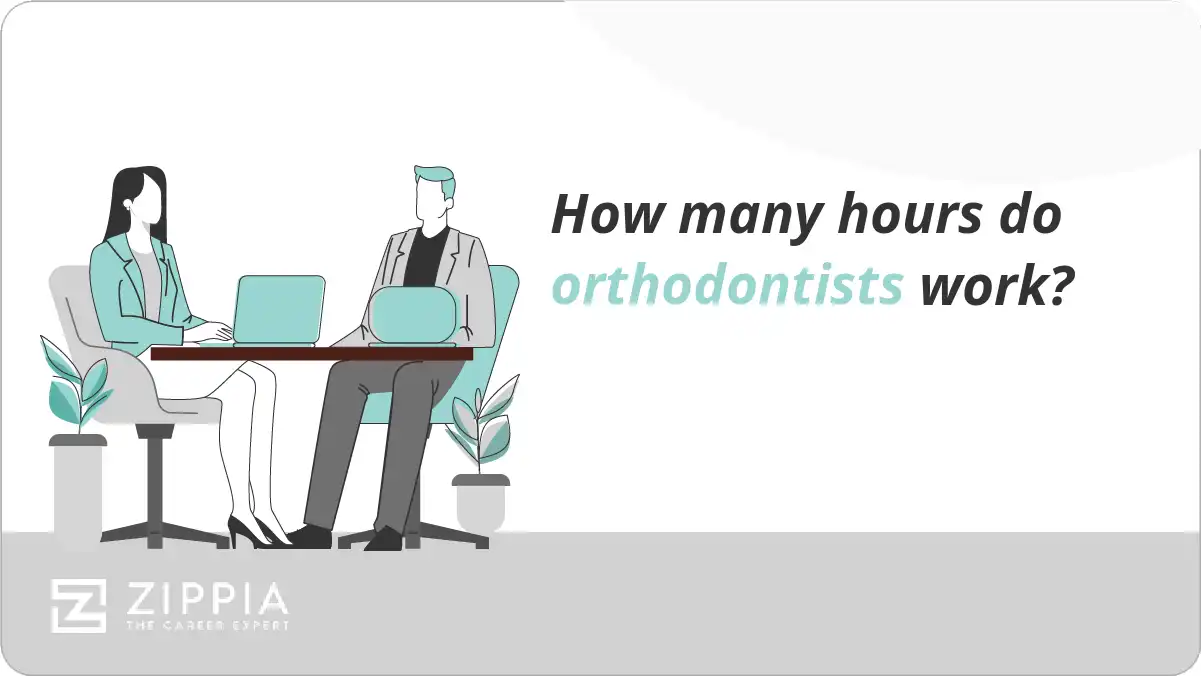 How many hours do orthodontists work?

ZIPPIA
THE CAREER EXPERT